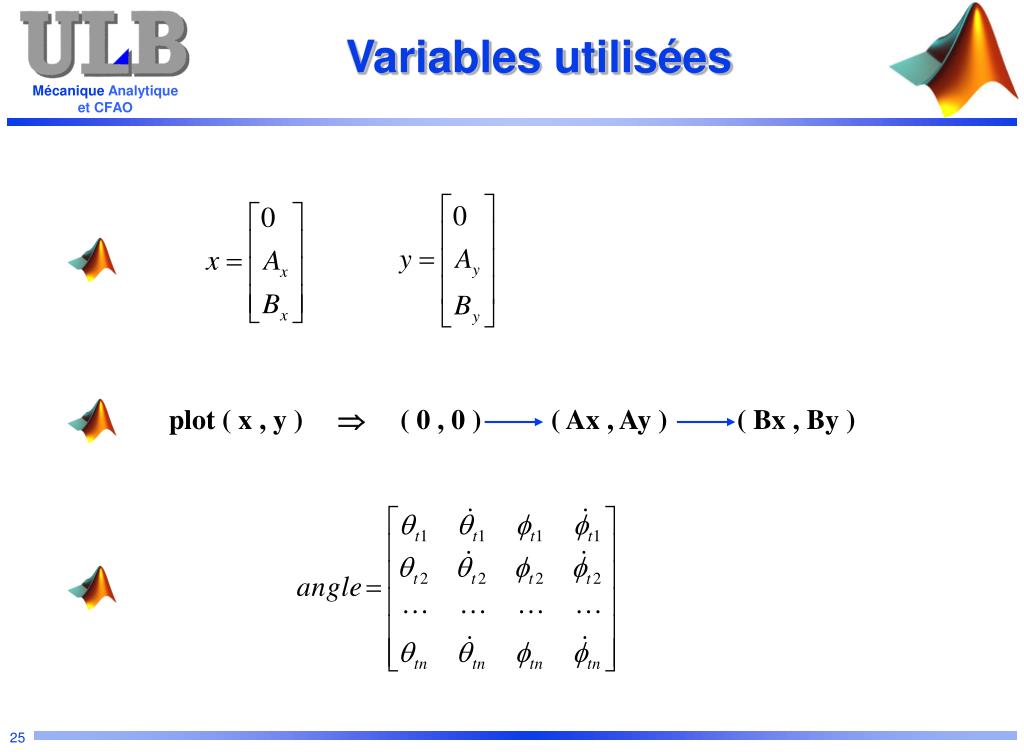 ULB
Mécanique Analytique et CFAO

Variables utilisées

$x = \begin{bmatrix} 0 \\ A_x \\ B_x \end{bmatrix}$ $y = \begin{bmatrix} 0 \\ A_y \\ B_y \end{bmatrix}$

plot ( x , y ) $\Rightarrow$ ( 0 , 0 ) $\longrightarrow$ ( Ax , Ay ) $\longrightarrow$ ( Bx , By )

$angle = \begin{bmatrix} \theta_{t1} & \dot{\theta}_{t1} & \phi_{t1} & \dot{\phi}_{t1} \\ \theta_{t2} & \dot{\theta}_{t2} & \phi_{t2} & \dot{\phi}_{t2} \\ \cdots & \cdots & \cdots & \cdots \\ \theta_{tn} & \dot{\theta}_{tn} & \phi_{tn} & \dot{\phi}_{tn} \end{bmatrix}$

25